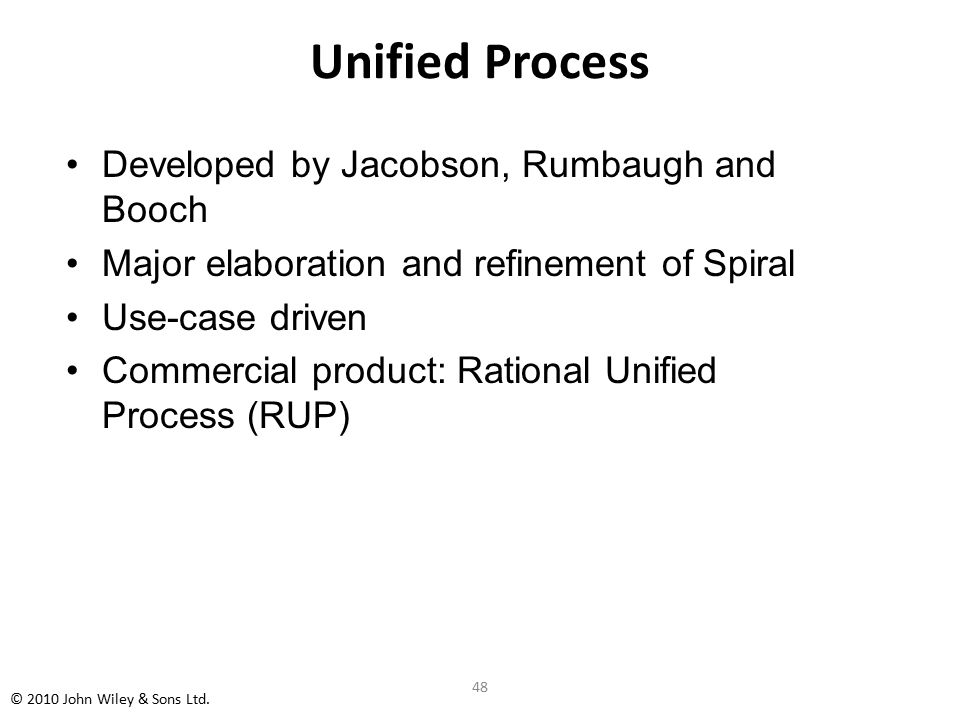 Unified Process

• Developed by Jacobson, Rumbaugh and Booch
• Major elaboration and refinement of Spiral
• Use-case driven
• Commercial product: Rational Unified Process (RUP)

48

© 2010 John Wiley & Sons Ltd.